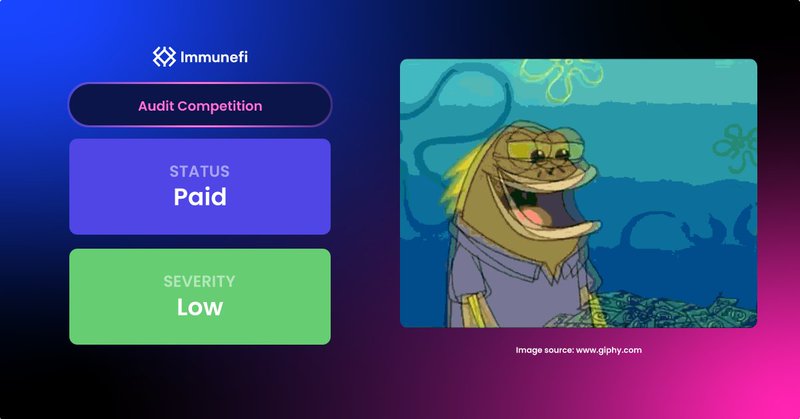 Immunefi

Audit Competition

STATUS
Paid

SEVERITY
Low

Image source: www.giphy.com